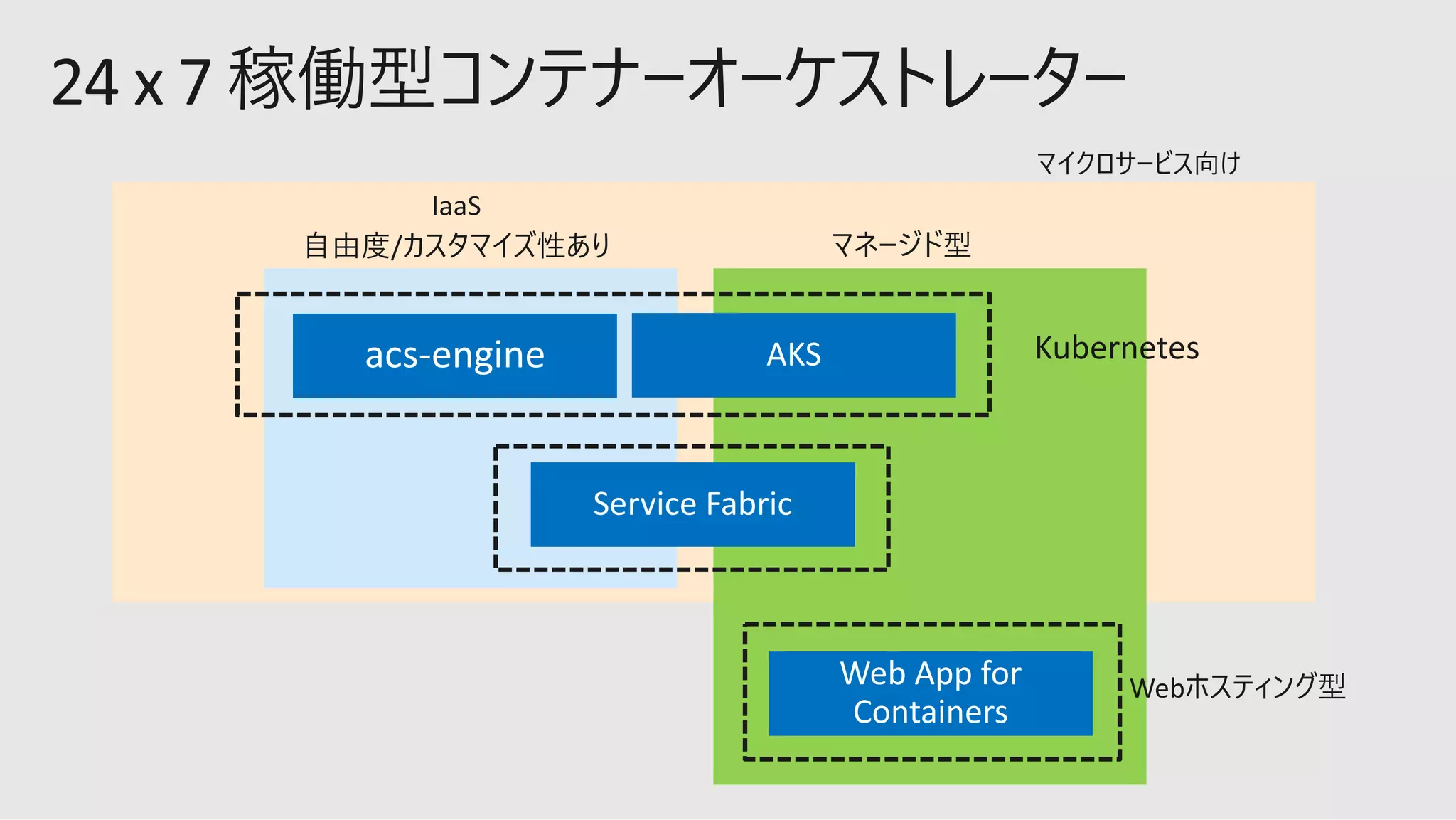 24 x 7 稼働型コンテナーオーケストレーター

マイクロサービス向け

IaaS
自由度/カスタマイズ性あり

マネージド型

acs-engine

AKS

Kubernetes

Service Fabric

Web App for Containers

Webホスティング型